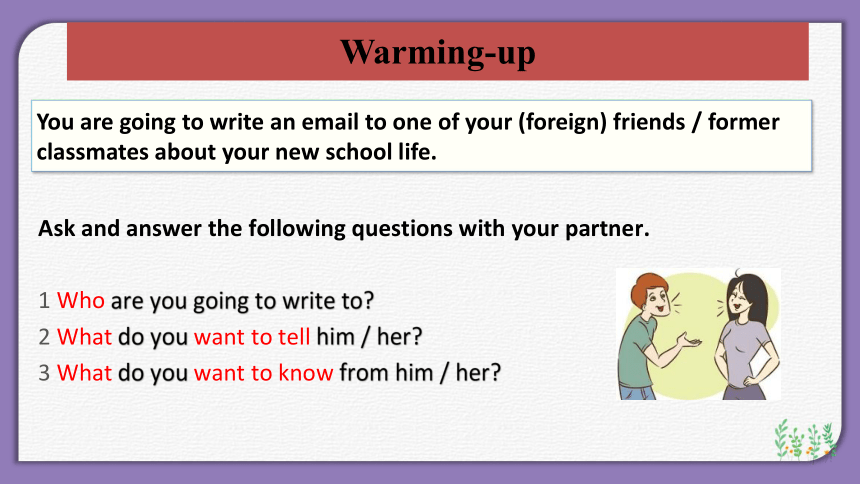 Warming-up

You are going to write an email to one of your (foreign) friends / former classmates about your new school life.

Ask and answer the following questions with your partner.

1 Who are you going to write to?
2 What do you want to tell him / her?
3 What do you want to know from him / her?